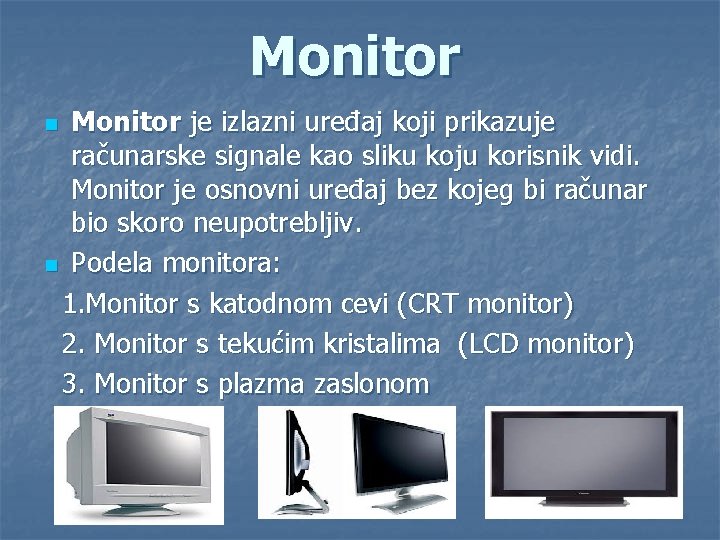 Monitor

Monitor je izlazni uređaj koji prikazuje računarske signale kao sliku koju korisnik vidi. Monitor je osnovni uređaj bez kojeg bi računar bio skoro neupotrebljiv.

Podela monitora:

1.Monitor s katodnom cevi (CRT monitor)

2. Monitor s tekućim kristalima (LCD monitor)

3. Monitor s plazma zaslonom